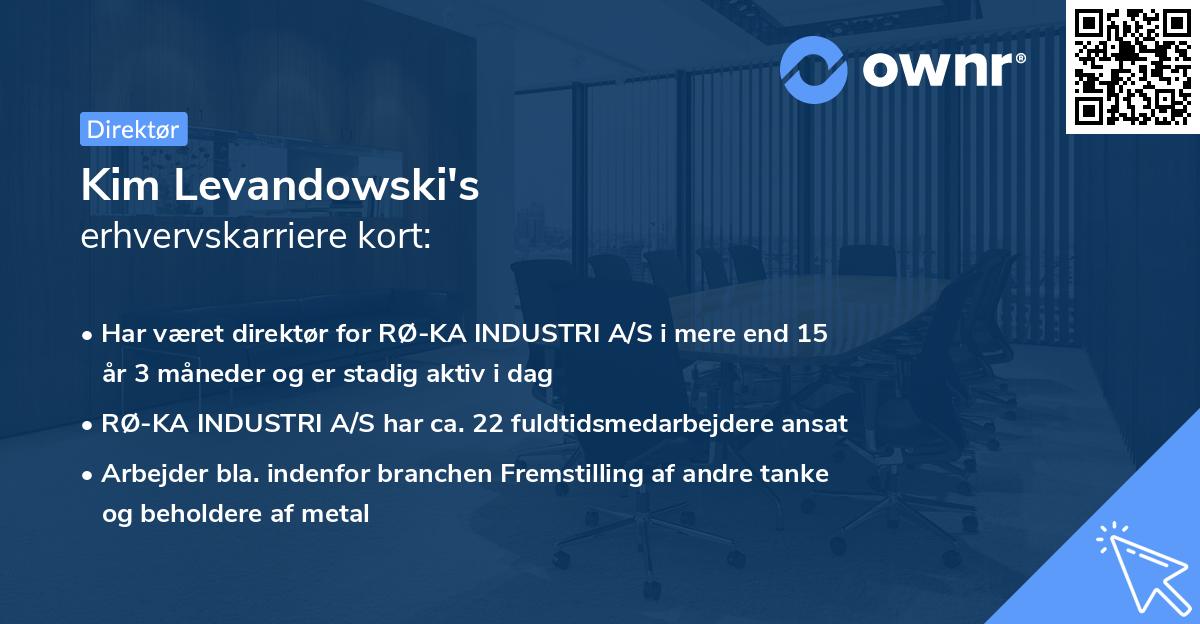 ownr®

Direktør

Kim Levandowski's
erhvervskarriere kort:

• Har været direktør for RØ-KA INDUSTRI A/S i mere end 15 år 3 måneder og er stadig aktiv i dag
• RØ-KA INDUSTRI A/S har ca. 22 fuldtidsmedarbejdere ansat
• Arbejder bla. indenfor branchen Fremstilling af andre tanke og beholdere af metal